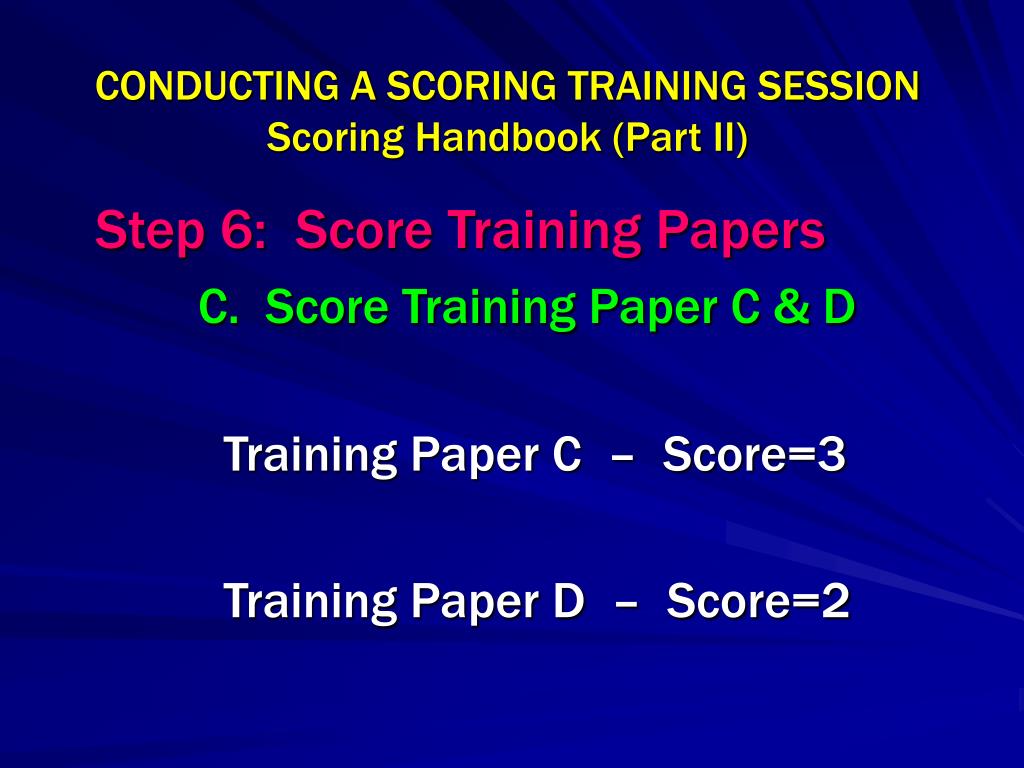 CONDUCTING A SCORING TRAINING SESSION
Scoring Handbook (Part II)

Step 6: Score Training Papers

C. Score Training Paper C & D

Training Paper C – Score=3

Training Paper D – Score=2